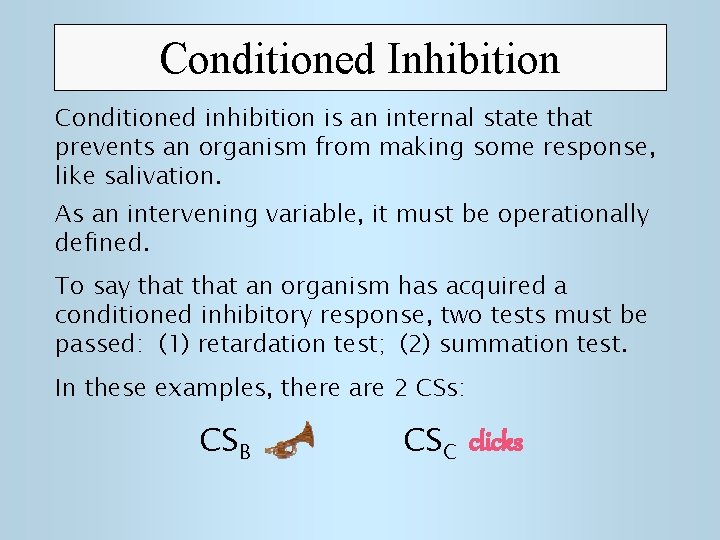 Conditioned Inhibition

Conditioned inhibition is an internal state that prevents an organism from making some response, like salivation.

As an intervening variable, it must be operationally defined.

To say that that an organism has acquired a conditioned inhibitory response, two tests must be passed: (1) retardation test; (2) summation test.

In these examples, there are 2 CSs:

$CS_B$ $CS_C$ clicks